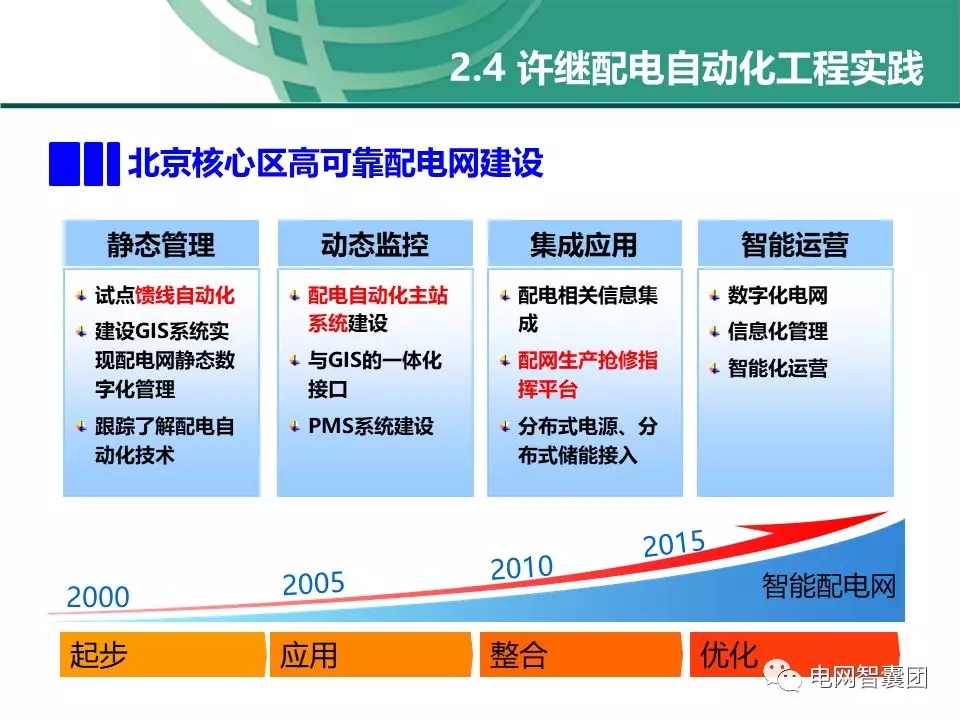 2.4 许继配电自动化工程实践

北京核心区高可靠配电网建设

静态管理

试点馈线自动化

建设GIS系统实现配电网静态数字化管理

跟踪了解配电自动化技术

动态监控

配电自动化主站系统建设

与GIS的一体化接口

PMS系统建设

集成应用

配电相关信息集成

配网生产抢修指挥平台

分布式电源、分布式储能接入

智能运营

数字化电网

信息化管理

智能化运营

2000

2005

2010

2015

智能配电网

起步

应用

整合

优化

电网智囊团